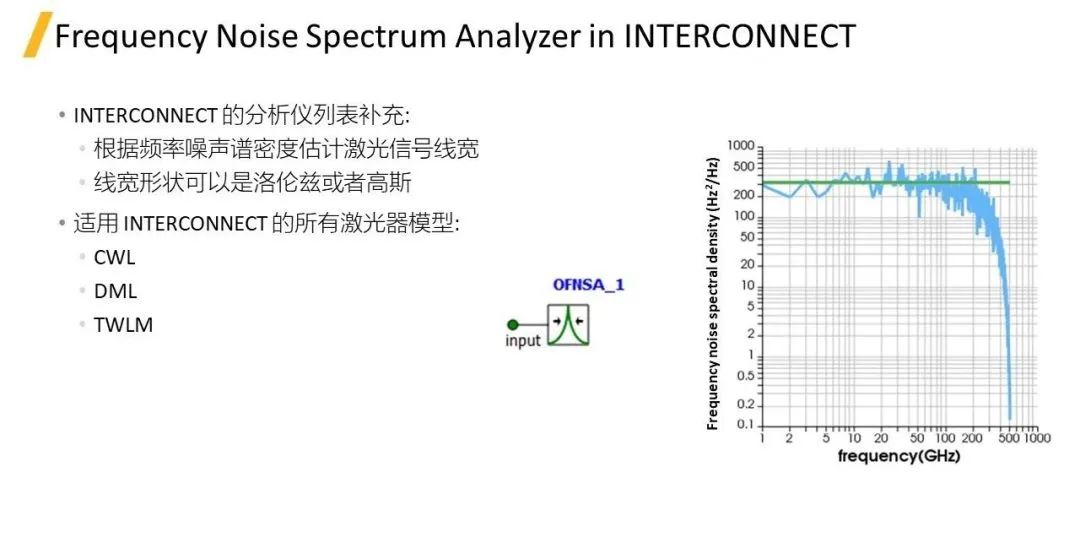 Frequency Noise Spectrum Analyzer in INTERCONNECT

• INTERCONNECT 的分析仪列表补充:
  • 根据频率噪声谱密度估计激光信号线宽
  • 线宽形状可以是洛伦兹或者高斯
• 适用 INTERCONNECT 的所有激光器模型:
  • CWL
  • DML
  • TWLM

OFNSA_1
input

Frequency noise spectral density ($Hz^2/Hz$)
1000
500
200
100
50
20
10
5
2
1
0.5
0.2
0.1
1 2 5 10 20 50 100 200 500 1000
frequency(GHz)